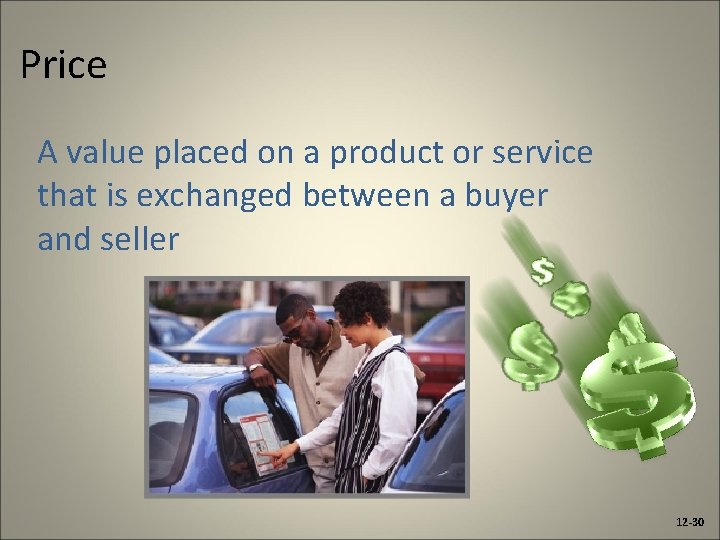 Price

A value placed on a product or service that is exchanged between a buyer and seller

$ $ $ $

12-30